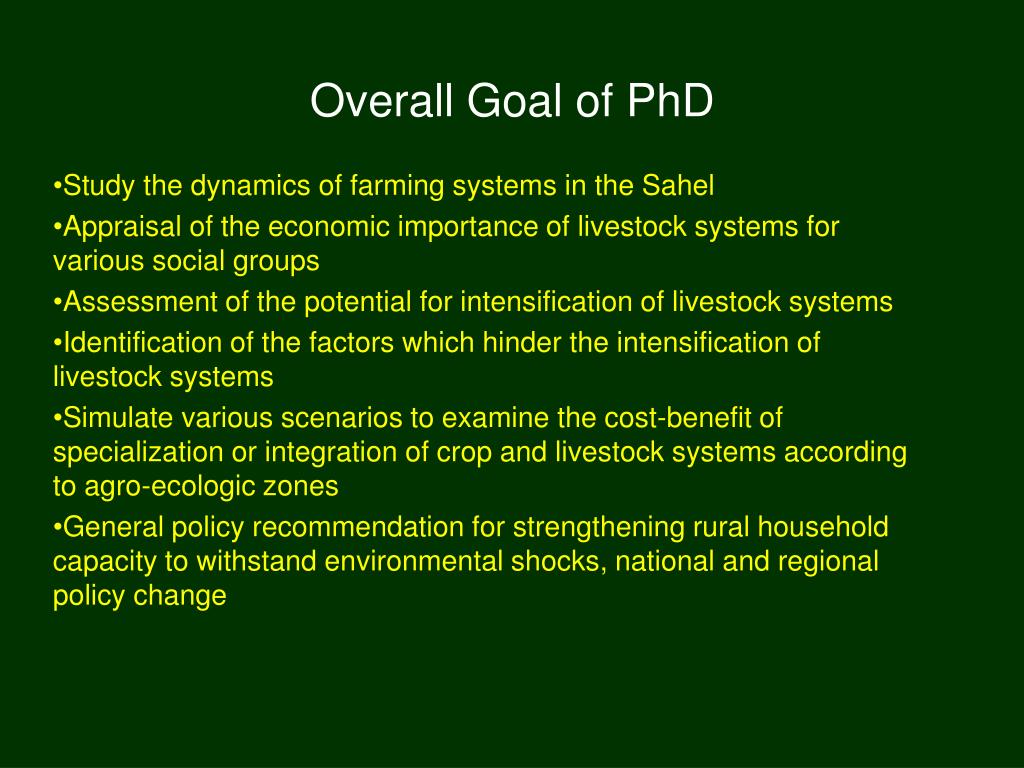 Overall Goal of PhD

•Study the dynamics of farming systems in the Sahel

•Appraisal of the economic importance of livestock systems for various social groups

•Assessment of the potential for intensification of livestock systems

•Identification of the factors which hinder the intensification of livestock systems

•Simulate various scenarios to examine the cost-benefit of specialization or integration of crop and livestock systems according to agro-ecologic zones

•General policy recommendation for strengthening rural household capacity to withstand environmental shocks, national and regional policy change